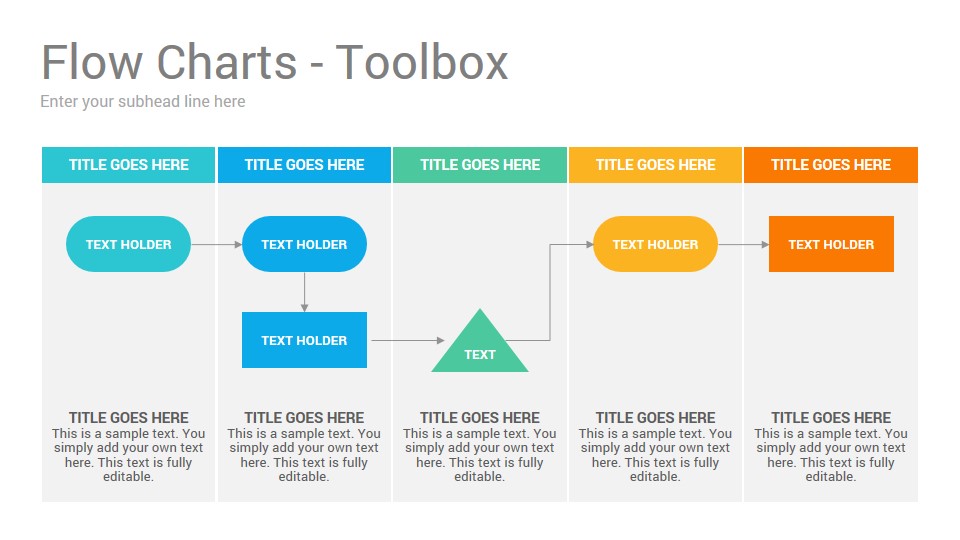 Flow Charts - Toolbox

Enter your subhead line here

TITLE GOES HERE

TEXT HOLDER

TITLE GOES HERE

This is a sample text. You simply add your own text here. This text is fully editable.

TITLE GOES HERE

TEXT HOLDER

TEXT HOLDER

TITLE GOES HERE

This is a sample text. You simply add your own text here. This text is fully editable.

TITLE GOES HERE

TEXT

TITLE GOES HERE

This is a sample text. You simply add your own text here. This text is fully editable.

TITLE GOES HERE

TEXT HOLDER

TITLE GOES HERE

This is a sample text. You simply add your own text here. This text is fully editable.

TITLE GOES HERE

TEXT HOLDER

TITLE GOES HERE

This is a sample text. You simply add your own text here. This text is fully editable.